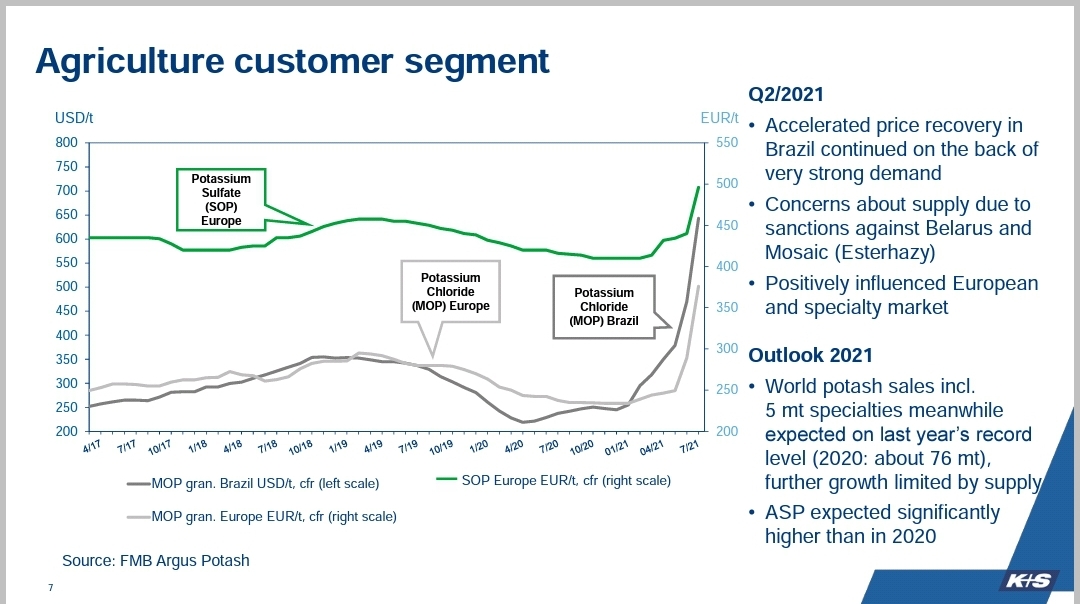 Agriculture customer segment

USD/t

EUR/t

800
750
700
650
600
550
500
450
400
350
300
250
200

550
500
450
400
350
300
250
200

Potassium Sulfate (SOP) Europe

Potassium Chloride (MOP) Europe

Potassium Chloride (MOP) Brazil

4/17 7/17 10/17 1/18 4/18 7/18 10/18 1/19 4/19 7/19 10/19 1/20 4/20 7/20 10/20 01/21 04/21 7/21

MOP gran. Brazil USD/t, cfr (left scale)

SOP Europe EUR/t, cfr (right scale)

MOP gran. Europe EUR/t, cfr (right scale)

Source: FMB Argus Potash

Q2/2021
• Accelerated price recovery in Brazil continued on the back of very strong demand
• Concerns about supply due to sanctions against Belarus and Mosaic (Esterhazy)
• Positively influenced European and specialty market

Outlook 2021
• World potash sales incl. 5 mt specialties meanwhile expected on last year's record level (2020: about 76 mt), further growth limited by supply
• ASP expected significantly higher than in 2020

7

K+S